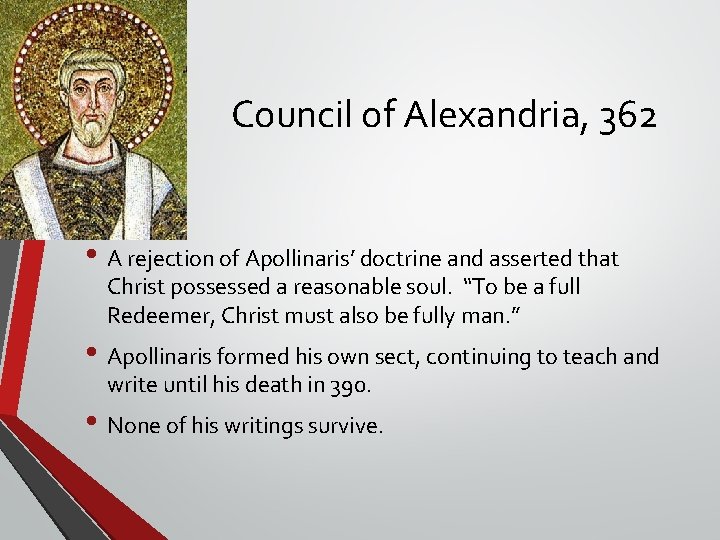 Council of Alexandria, 362

• A rejection of Apollinaris' doctrine and asserted that Christ possessed a reasonable soul. "To be a full Redeemer, Christ must also be fully man."

• Apollinaris formed his own sect, continuing to teach and write until his death in 390.

• None of his writings survive.